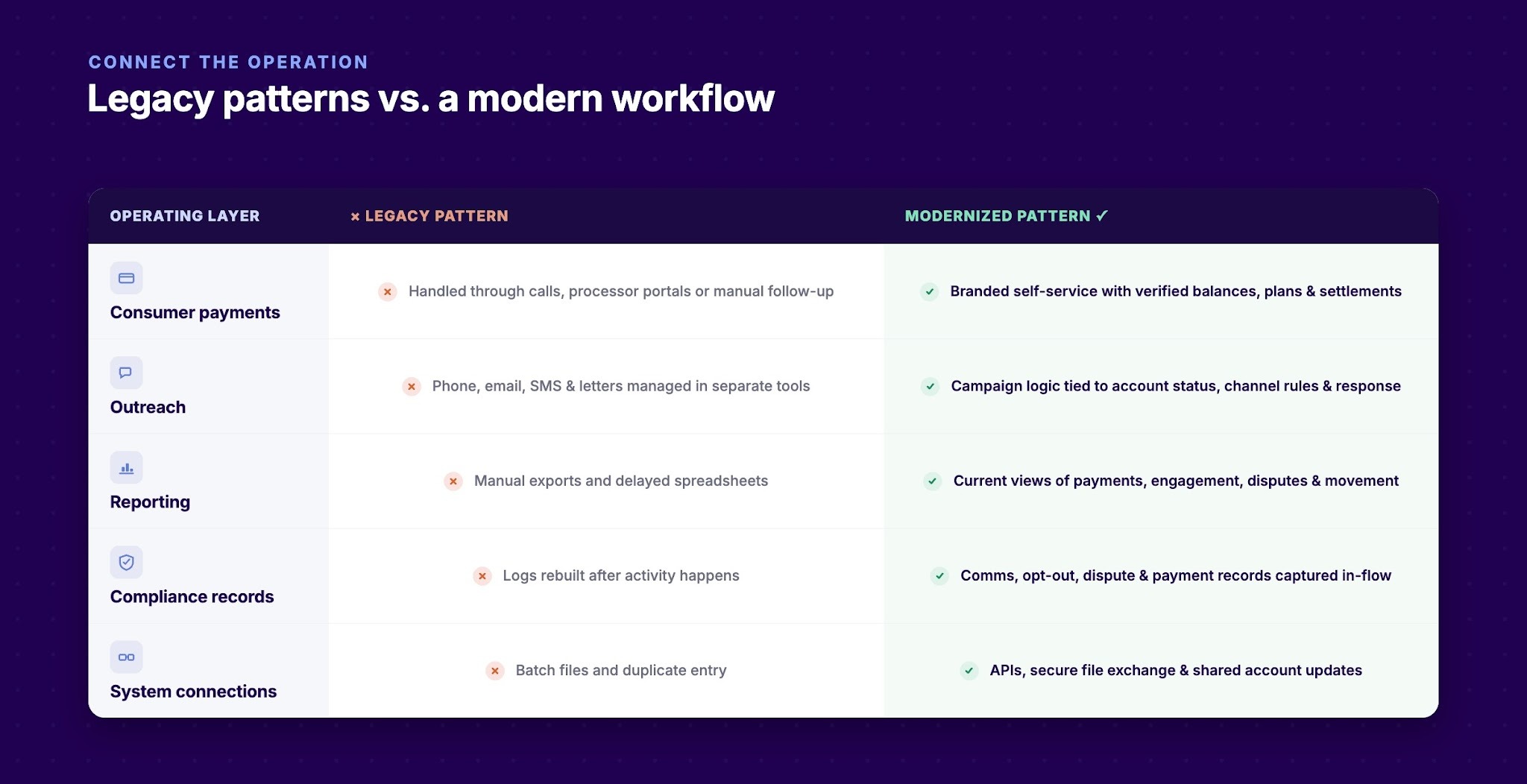 CONNECT THE OPERATION

Legacy patterns vs. a modern workflow

| OPERATING LAYER | × LEGACY PATTERN | MODERNIZED PATTERN ✓ |
|---|---|---|
| Consumer payments | Handled through calls, processor portals or manual follow-up | Branded self-service with verified balances, plans & settlements |
| Outreach | Phone, email, SMS & letters managed in separate tools | Campaign logic tied to account status, channel rules & response |
| Reporting | Manual exports and delayed spreadsheets | Current views of payments, engagement, disputes & movement |
| Compliance records | Logs rebuilt after activity happens | Comms, opt-out, dispute & payment records captured in-flow |
| System connections | Batch files and duplicate entry | APIs, secure file exchange & shared account updates |